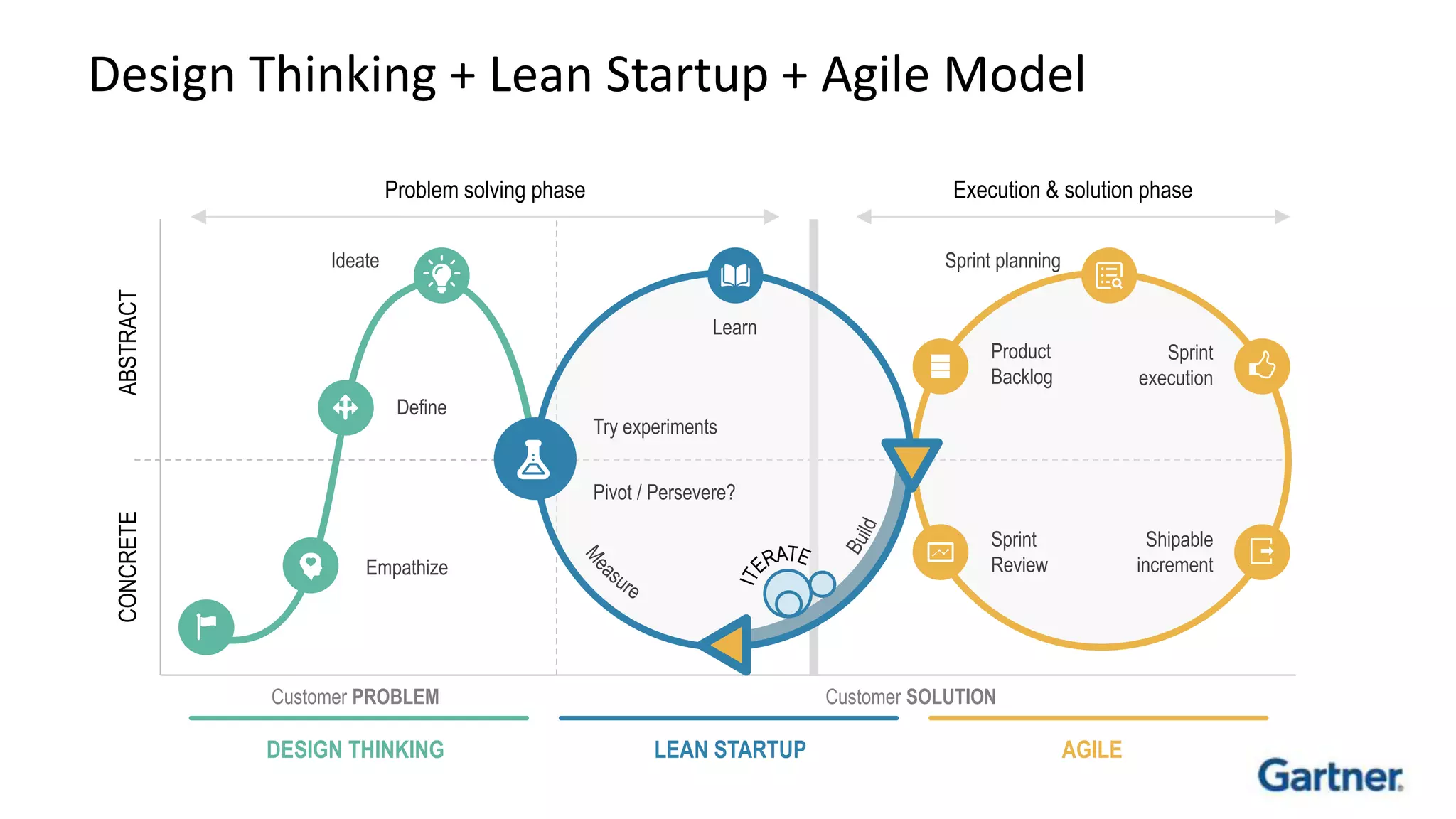 Design Thinking + Lean Startup + Agile Model

Problem solving phase

Execution & solution phase

ABSTRACT

CONCRETE

Ideate

Define

Empathize

Learn

Try experiments

Pivot / Persevere?

Measure

ITERATE

Build

Sprint planning

Product Backlog

Sprint execution

Sprint Review

Shipable increment

Customer PROBLEM

Customer SOLUTION

DESIGN THINKING

LEAN STARTUP

AGILE

Gartner